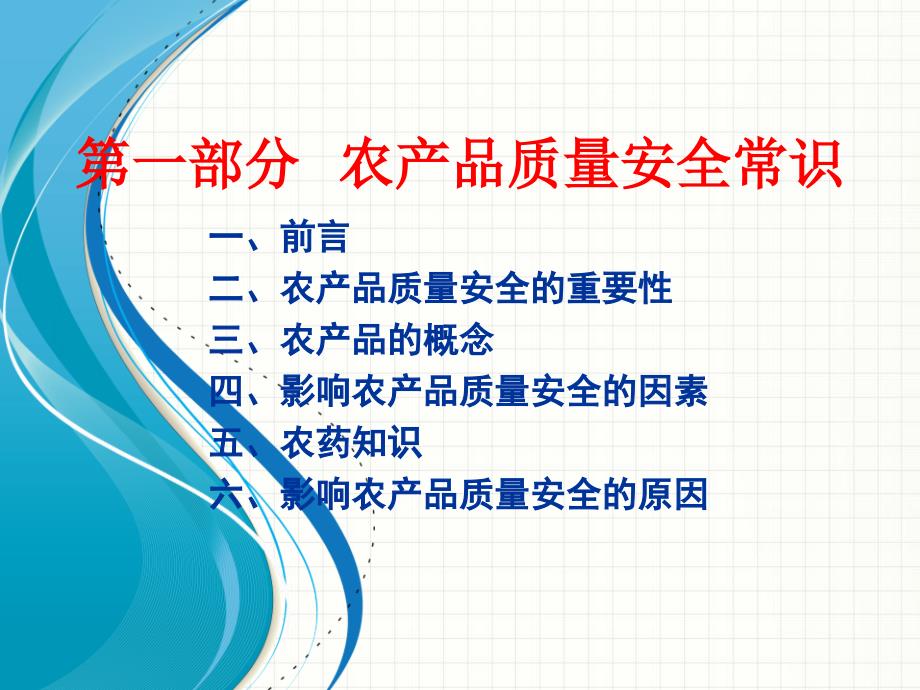 第一部分 农产品质量安全常识

一、前言
二、农产品质量安全的重要性
三、农产品的概念
四、影响农产品质量安全的因素
五、农药知识
六、影响农产品质量安全的原因